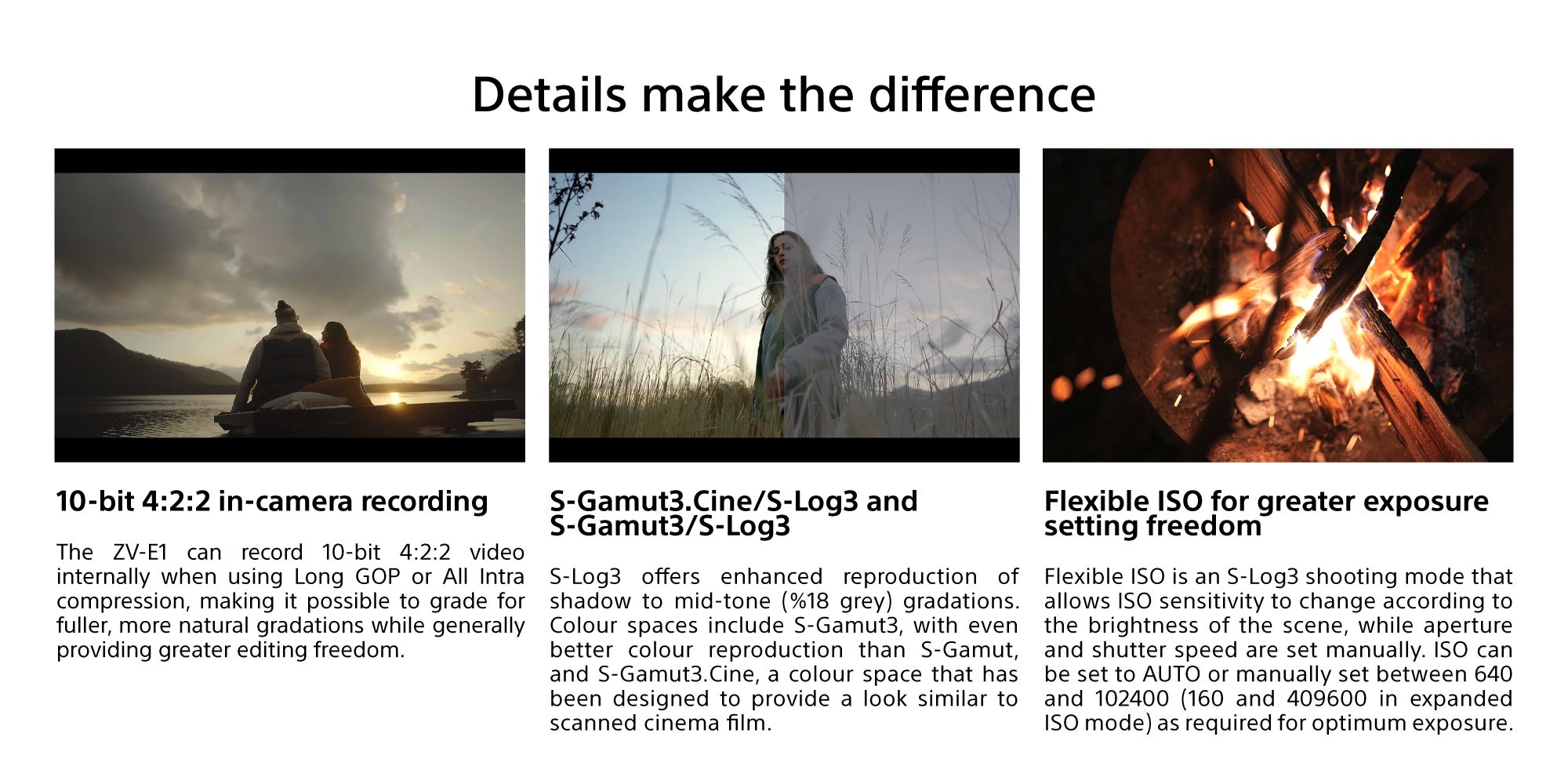 Details make the difference

10-bit 4:2:2 in-camera recording

The ZV-E1 can record 10-bit 4:2:2 video internally when using Long GOP or All Intra compression, making it possible to grade for fuller, more natural gradations while generally providing greater editing freedom.

S-Gamut3.Cine/S-Log3 and S-Gamut3/S-Log3

S-Log3 offers enhanced reproduction of shadow to mid-tone (%18 grey) gradations. Colour spaces include S-Gamut3, with even better colour reproduction than S-Gamut, and S-Gamut3.Cine, a colour space that has been designed to provide a look similar to scanned cinema film.

Flexible ISO for greater exposure setting freedom

Flexible ISO is an S-Log3 shooting mode that allows ISO sensitivity to change according to the brightness of the scene, while aperture and shutter speed are set manually. ISO can be set to AUTO or manually set between 640 and 102400 (160 and 409600 in expanded ISO mode) as required for optimum exposure.